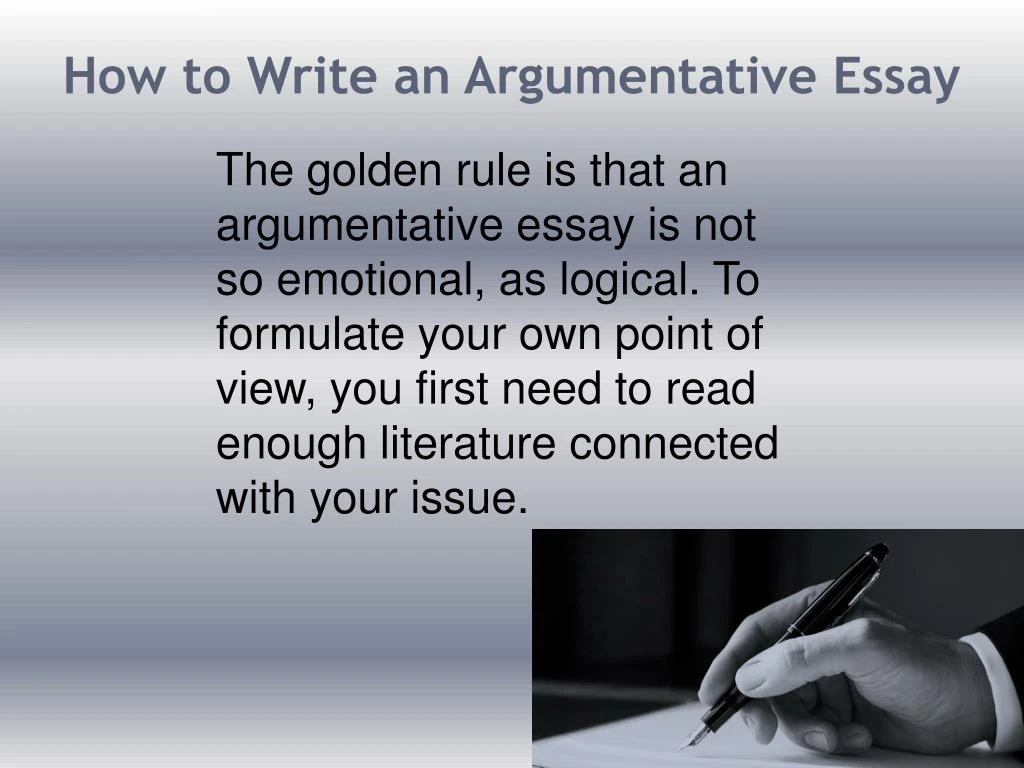 How to Write an Argumentative Essay

The golden rule is that an argumentative essay is not so emotional, as logical. To formulate your own point of view, you first need to read enough literature connected with your issue.